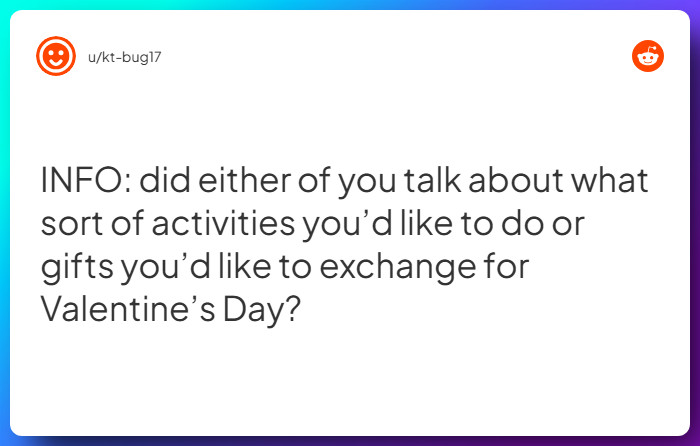 u/kt-bug17

INFO: did either of you talk about what sort of activities you'd like to do or gifts you'd like to exchange for Valentine's Day?